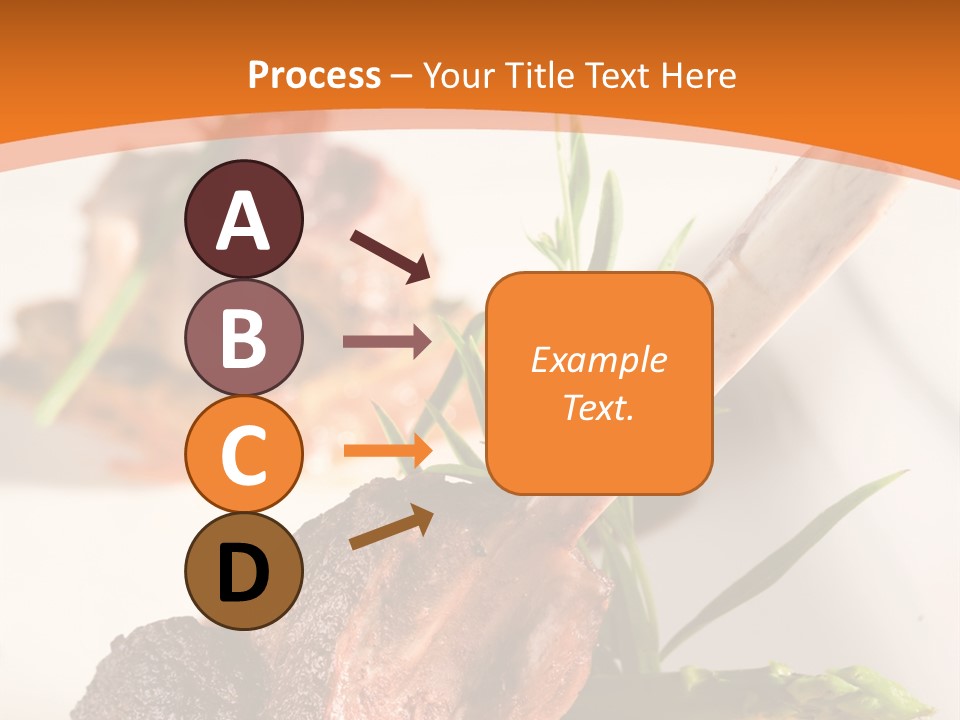 Process – Your Title Text Here

A

B

C

D

Example Text.